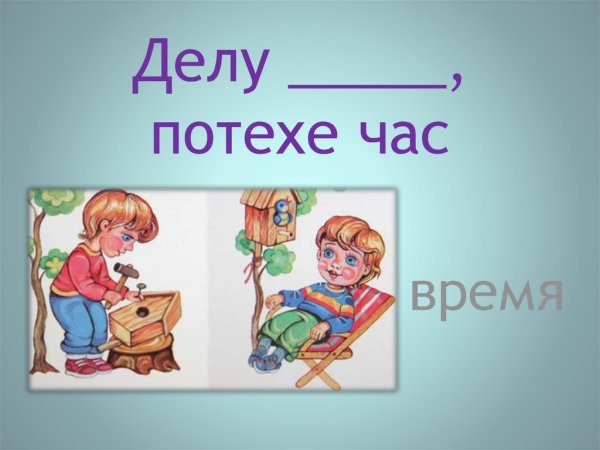 Делу ______, потехе час

время